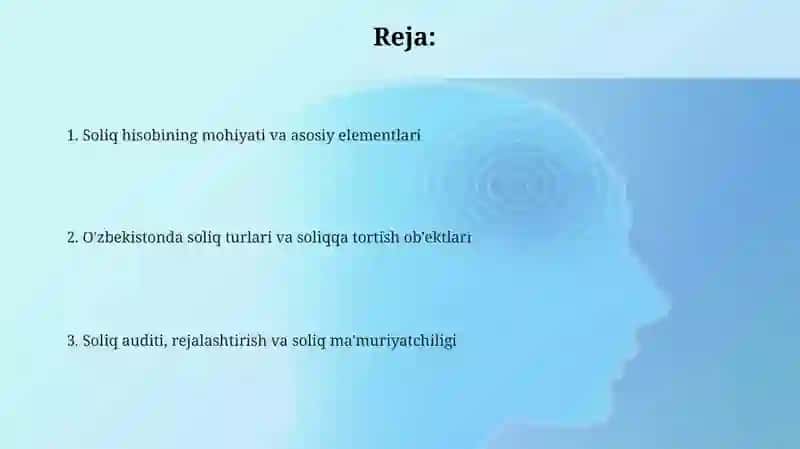 Reja:

1. Soliq hisobining mohiyati va asosiy elementlari

2. O'zbekistonda soliq turlari va soliqqa tortish ob'ektlari

3. Soliq auditi, rejalashtirish va soliq ma'muriyatchiligi